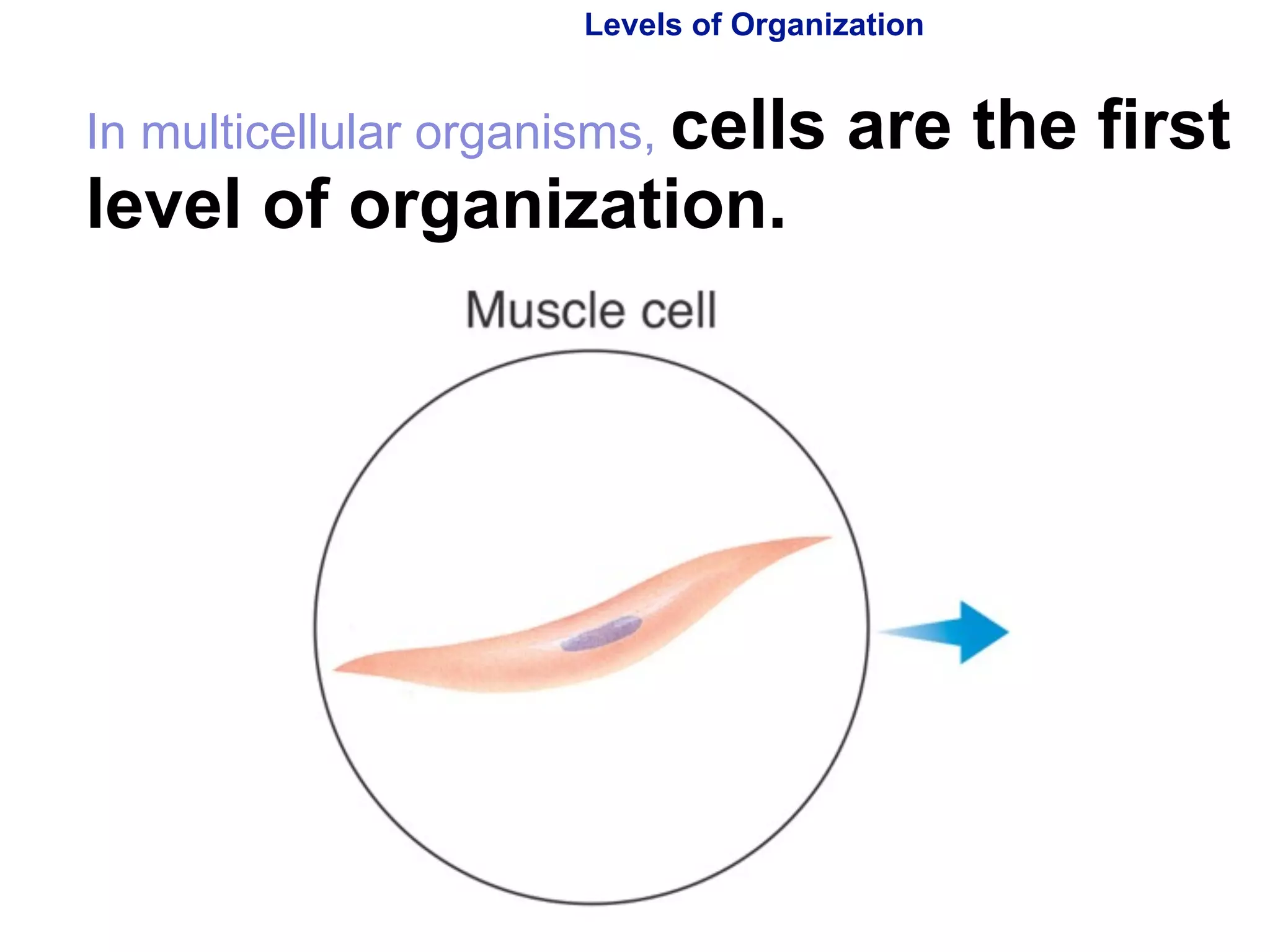 Levels of Organization

In multicellular organisms, cells are the first level of organization.

Muscle cell